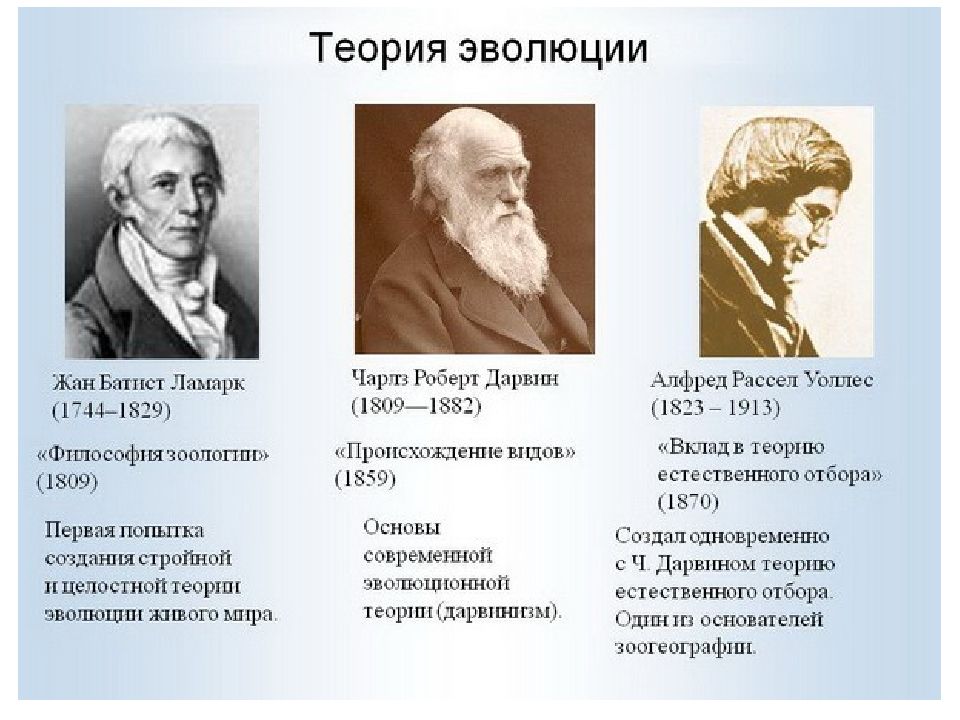 Теория эволюции

Жан Батист Ламарк
(1744–1829)

«Философия зоологии»
(1809)

Первая попытка создания стройной и целостной теории эволюции живого мира.

Чарлз Роберт Дарвин
(1809—1882)

«Происхождение видов»
(1859)

Основы современной эволюционной теории (дарвинизм).

Алфред Рассел Уоллес
(1823 – 1913)

«Вклад в теорию естественного отбора»
(1870)

Создал одновременно с Ч. Дарвином теорию естественного отбора. Один из основателей зоогеографии.